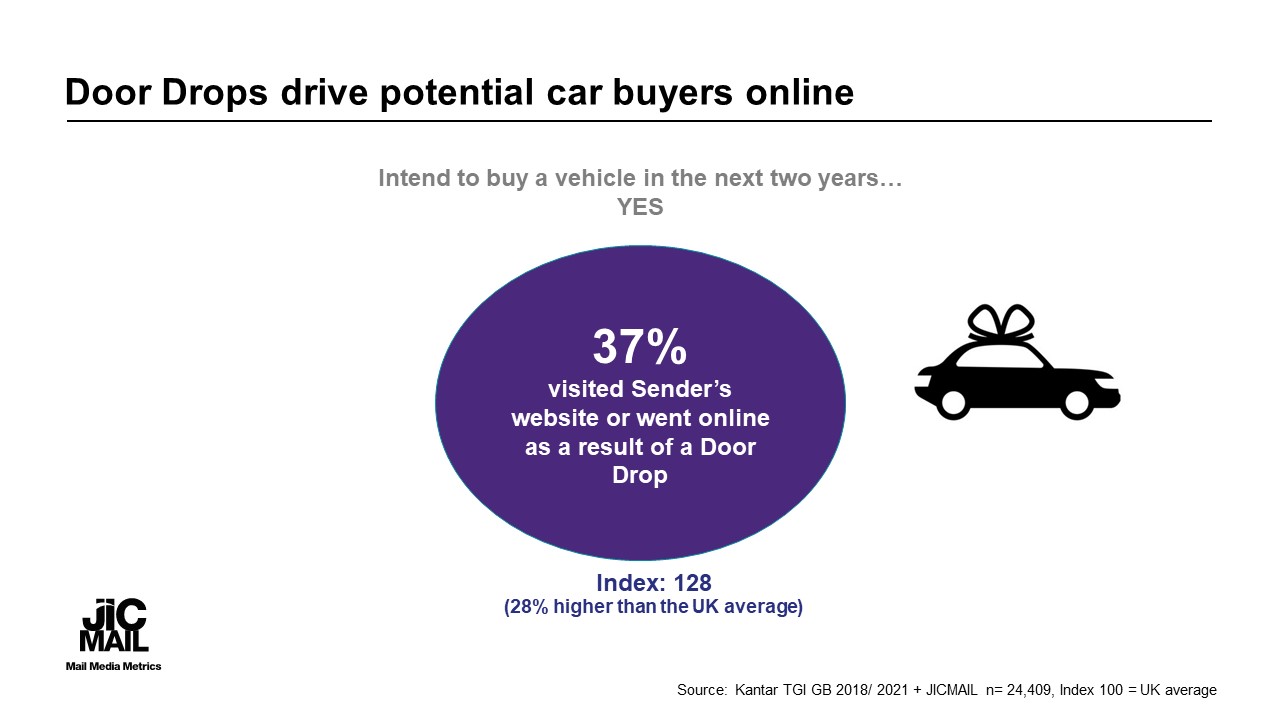 Door Drops drive potential car buyers online

Intend to buy a vehicle in the next two years…
YES

37%
visited Sender's website or went online as a result of a Door Drop

Index: 128
(28% higher than the UK average)

JIC MAIL
Mail Media Metrics

Source: Kantar TGI GB 2018/ 2021 + JICMAIL n= 24,409, Index 100 = UK average